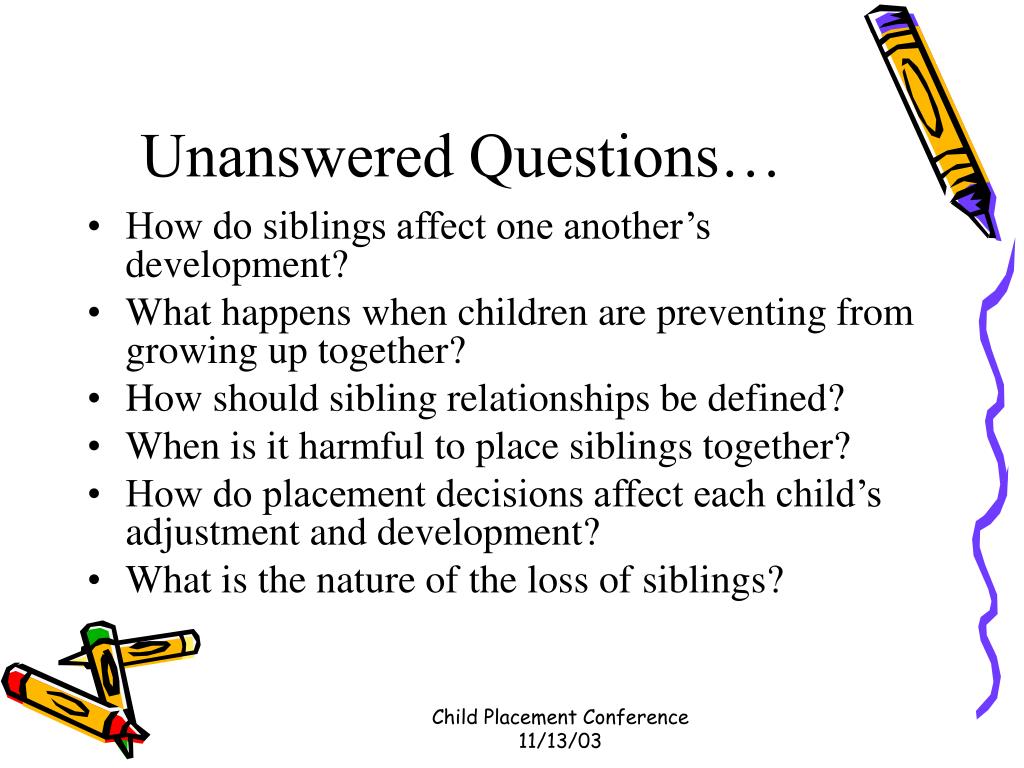 Unanswered Questions…

• How do siblings affect one another’s development?
• What happens when children are preventing from growing up together?
• How should sibling relationships be defined?
• When is it harmful to place siblings together?
• How do placement decisions affect each child’s adjustment and development?
• What is the nature of the loss of siblings?

Child Placement Conference
11/13/03